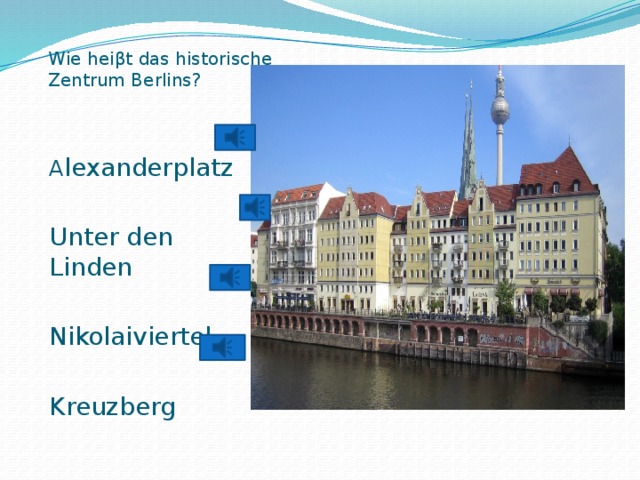 Wie heiβt das historische Zentrum Berlins?

Alexanderplatz

Unter den Linden

Nikolaiviertel

Kreuzberg